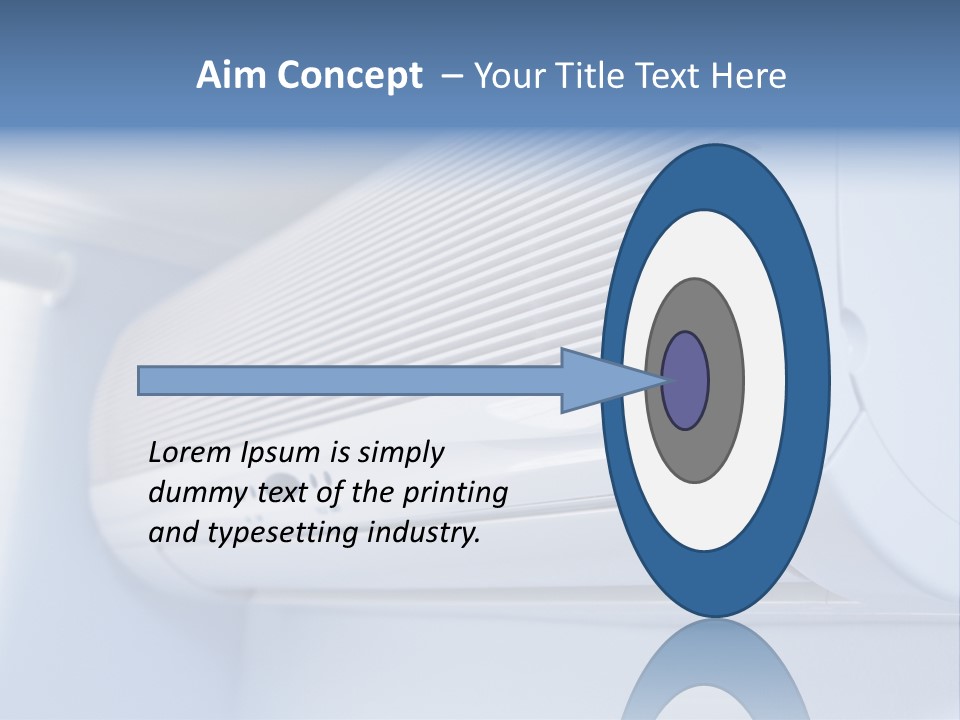 Aim Concept – Your Title Text Here

Lorem Ipsum is simply dummy text of the printing and typesetting industry.